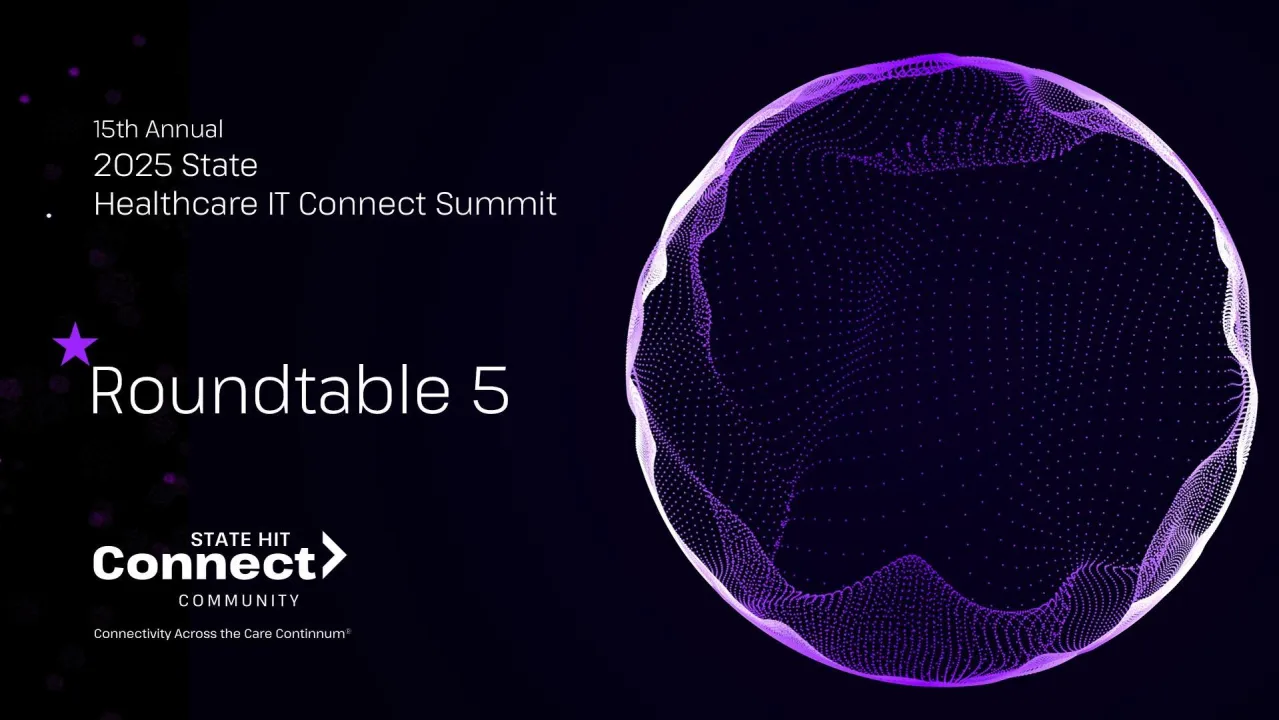 15th Annual
2025 State
Healthcare IT Connect Summit

Roundtable 5

STATE HIT
Connect
COMMUNITY
Connectivity Across the Care Continnum®